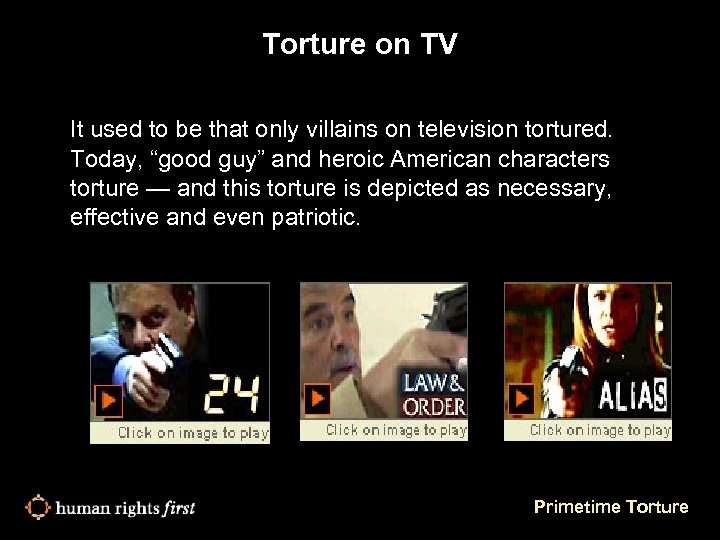 Torture on TV

It used to be that only villains on television tortured. Today, “good guy” and heroic American characters torture — and this torture is depicted as necessary, effective and even patriotic.

24
Click on image to play

LAW & ORDER
Click on image to play

ALIAS
Click on image to play

human rights first

Primetime Torture